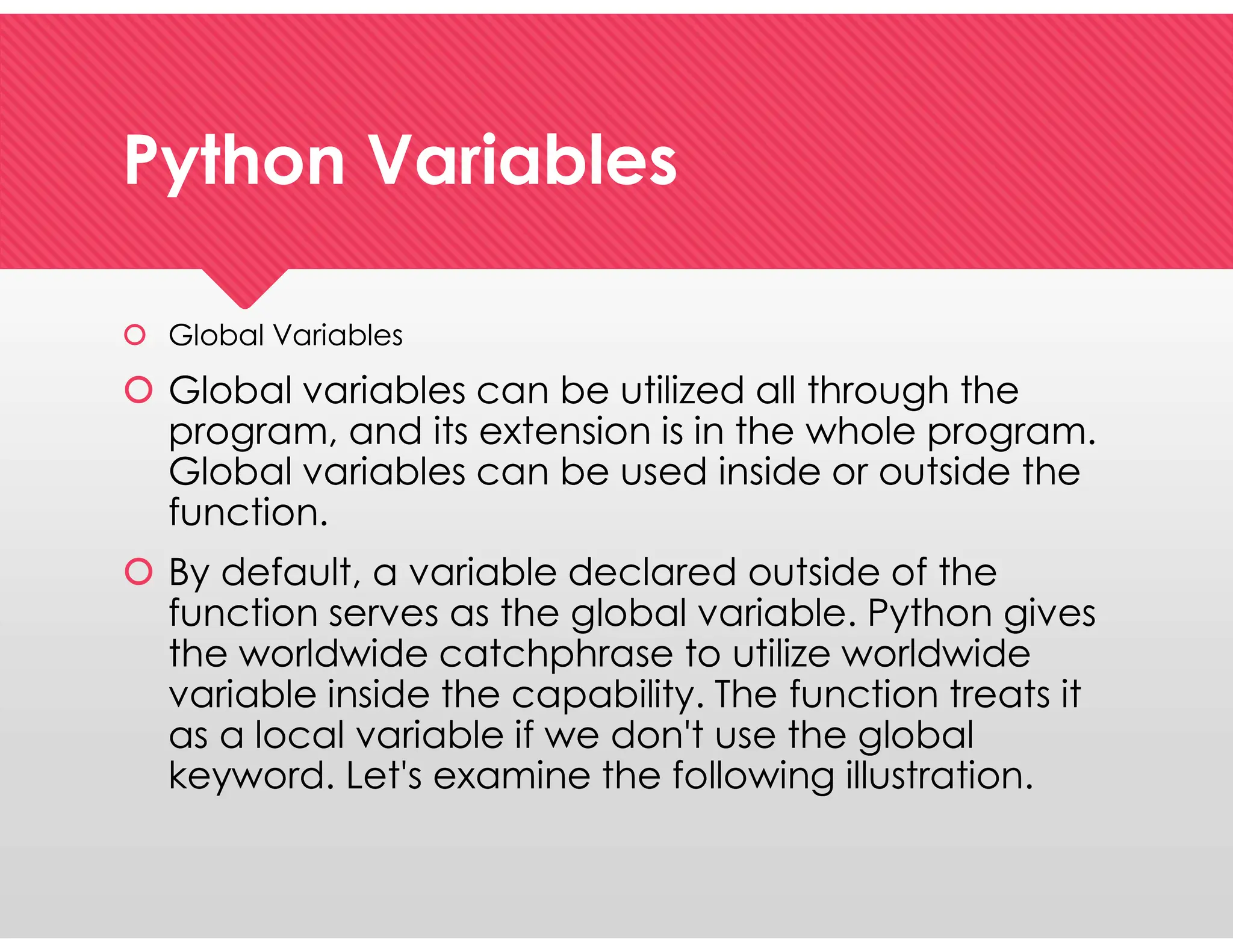 Python Variables

Global Variables

Global variables can be utilized all through the program, and its extension is in the whole program. Global variables can be used inside or outside the function.

By default, a variable declared outside of the function serves as the global variable. Python gives the worldwide catchphrase to utilize worldwide variable inside the capability. The function treats it as a local variable if we don't use the global keyword. Let's examine the following illustration.